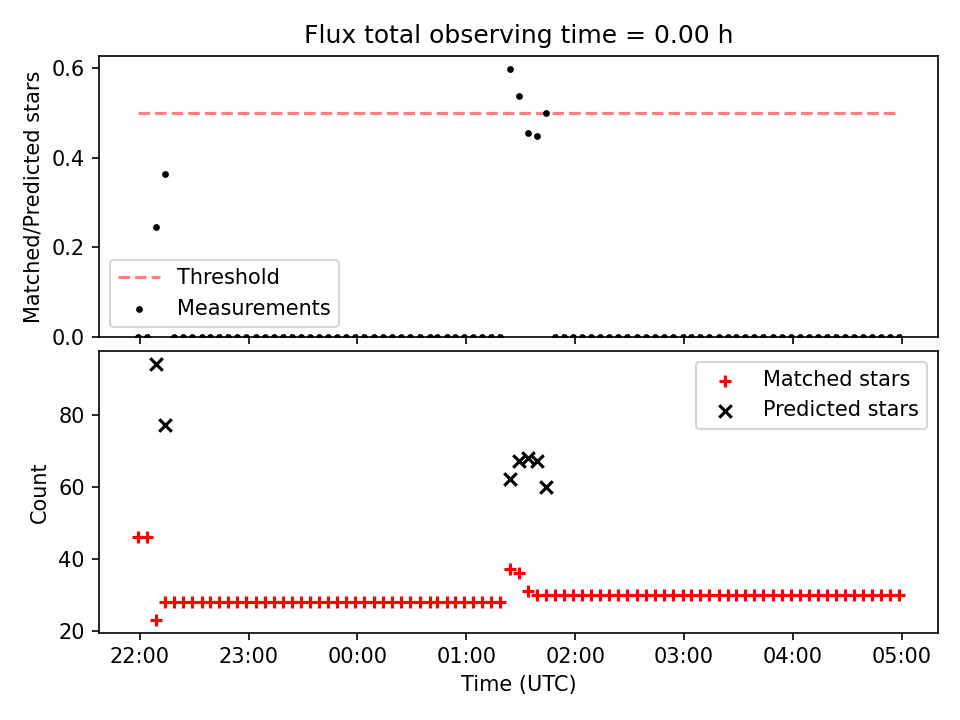 Flux total observing time = 0.00 h

Matched/Predicted stars

0.6
0.4
0.2
0.0

Threshold
Measurements

Count

80
60
40
20

Matched stars
Predicted stars

22:00 23:00 00:00 01:00 02:00 03:00 04:00 05:00

Time (UTC)